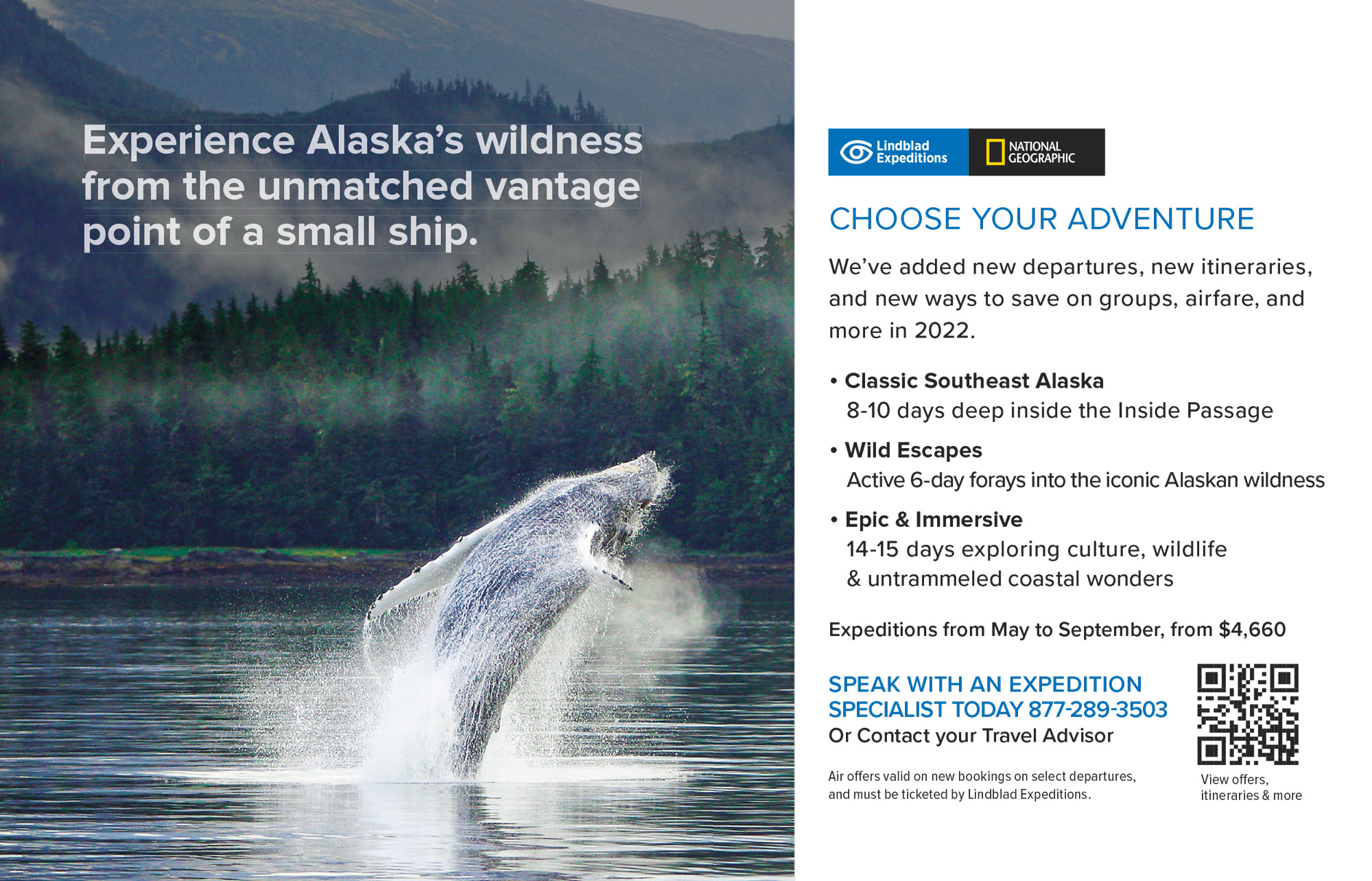 Experience Alaska's wildness from the unmatched vantage point of a small ship.

Lindblad Expeditions

NATIONAL GEOGRAPHIC

CHOOSE YOUR ADVENTURE

We've added new departures, new itineraries, and new ways to save on groups, airfare, and more in 2022.

• Classic Southeast Alaska
8-10 days deep inside the Inside Passage

• Wild Escapes
Active 6-day forays into the iconic Alaskan wildness

• Epic & Immersive
14-15 days exploring culture, wildlife & untrammeled coastal wonders

Expeditions from May to September, from $4,660

SPEAK WITH AN EXPEDITION SPECIALIST TODAY 877-289-3503
Or Contact your Travel Advisor

Air offers valid on new bookings on select departures, and must be ticketed by Lindblad Expeditions.

View offers, itineraries & more